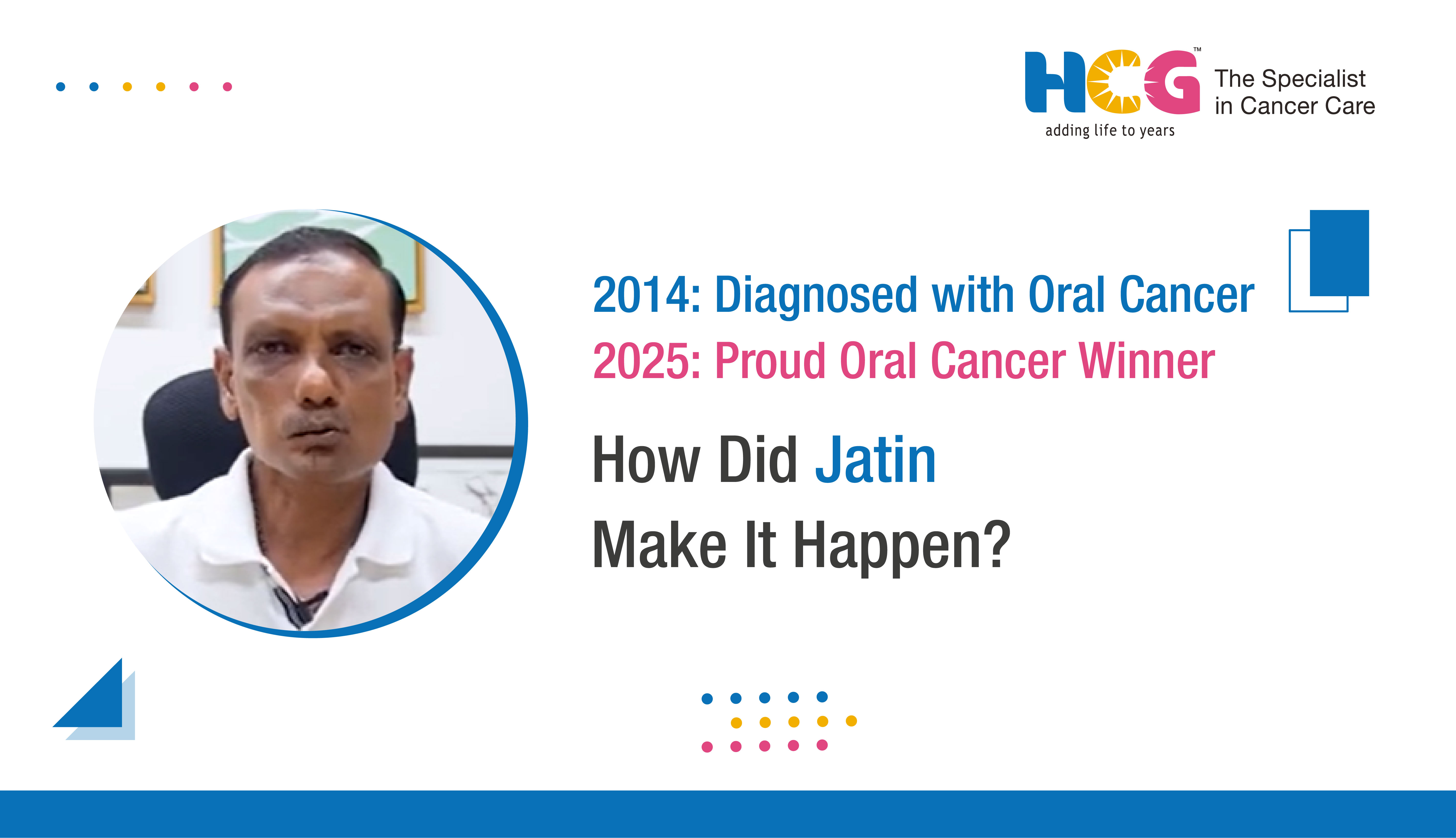 HCG™
adding life to years
The Specialist in Cancer Care

2014: Diagnosed with Oral Cancer
2025: Proud Oral Cancer Winner

How Did Jatin Make It Happen?